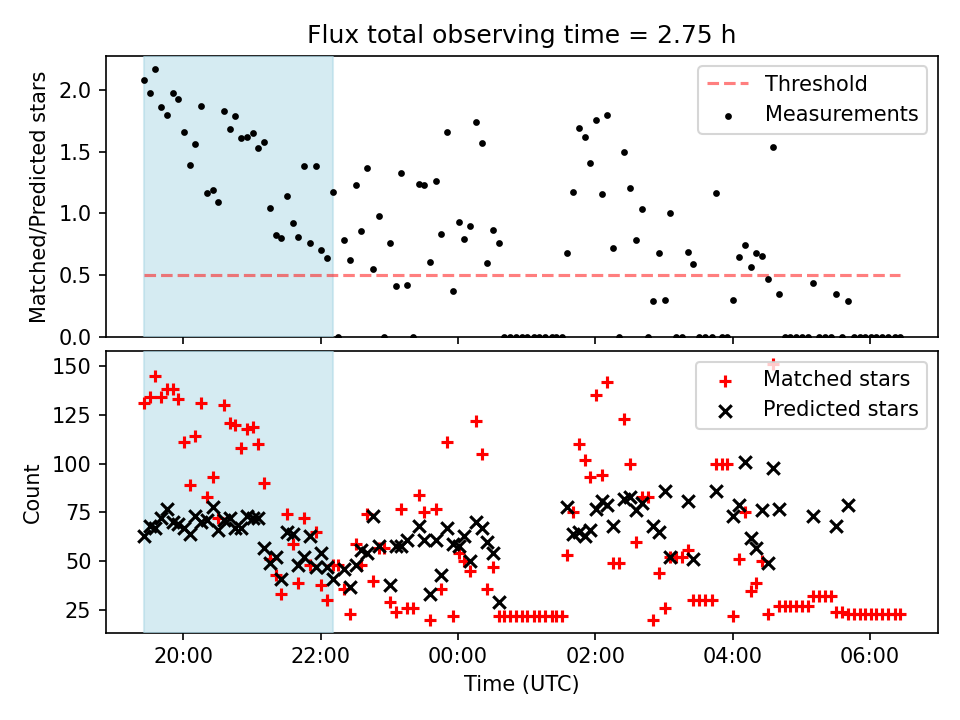 Flux total observing time = 2.75 h

Matched/Predicted stars

2.0
1.5
1.0
0.5
0.0

Threshold
Measurements

Count

150
125
100
75
50
25

Matched stars
Predicted stars

20:00
22:00
00:00
02:00
04:00
06:00

Time (UTC)